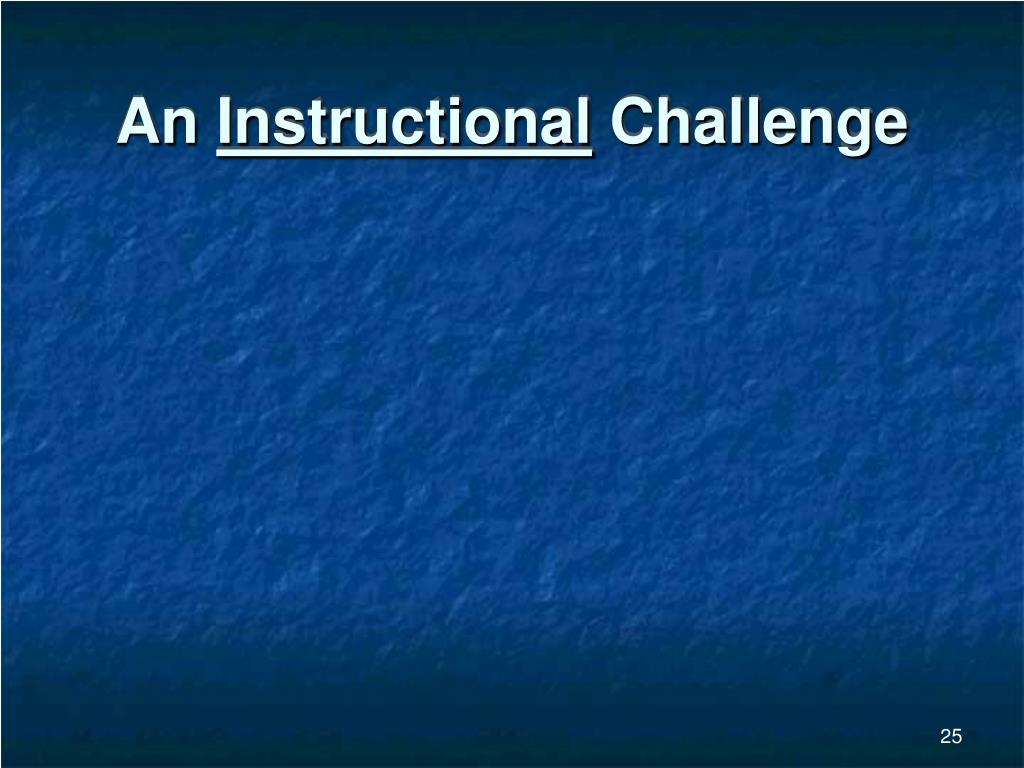 An Instructional Challenge

25